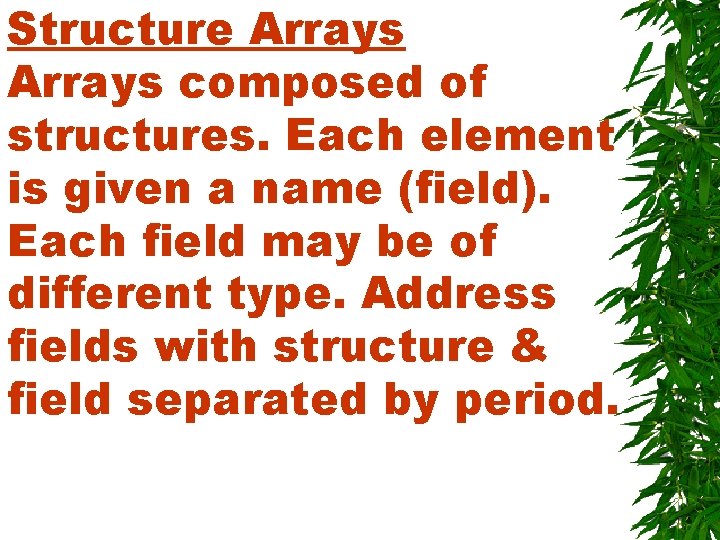 Structure Arrays
Arrays composed of structures. Each element is given a name (field). Each field may be of different type. Address fields with structure & field separated by period.